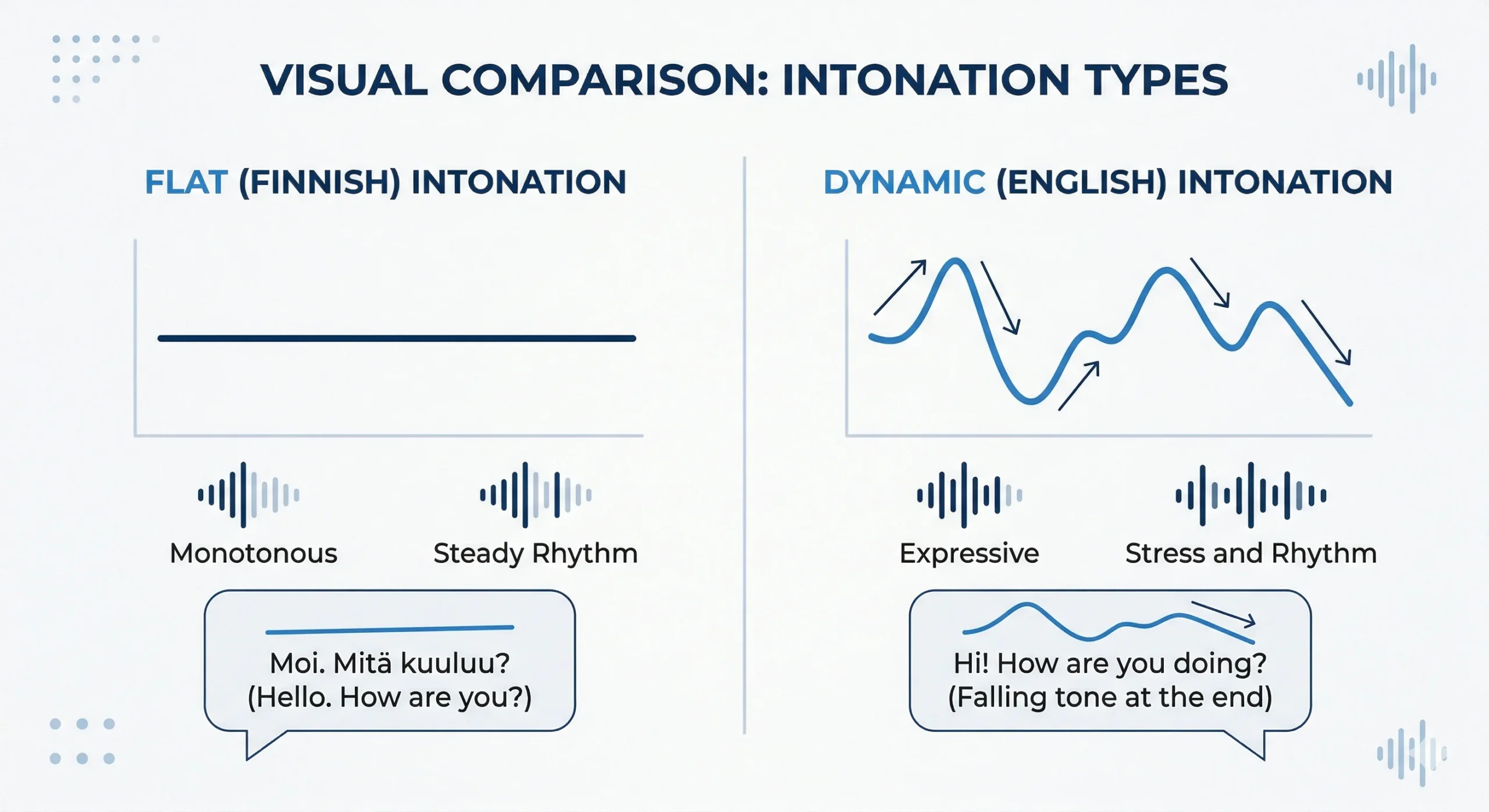 VISUAL COMPARISON: INTONATION TYPES

FLAT (FINNISH) INTONATION

Monotonous

Steady Rhythm

Moi. Mitä kuuluu?
(Hello. How are you?)

DYNAMIC (ENGLISH) INTONATION

Expressive

Stress and Rhythm

Hi! How are you doing?
(Falling tone at the end)